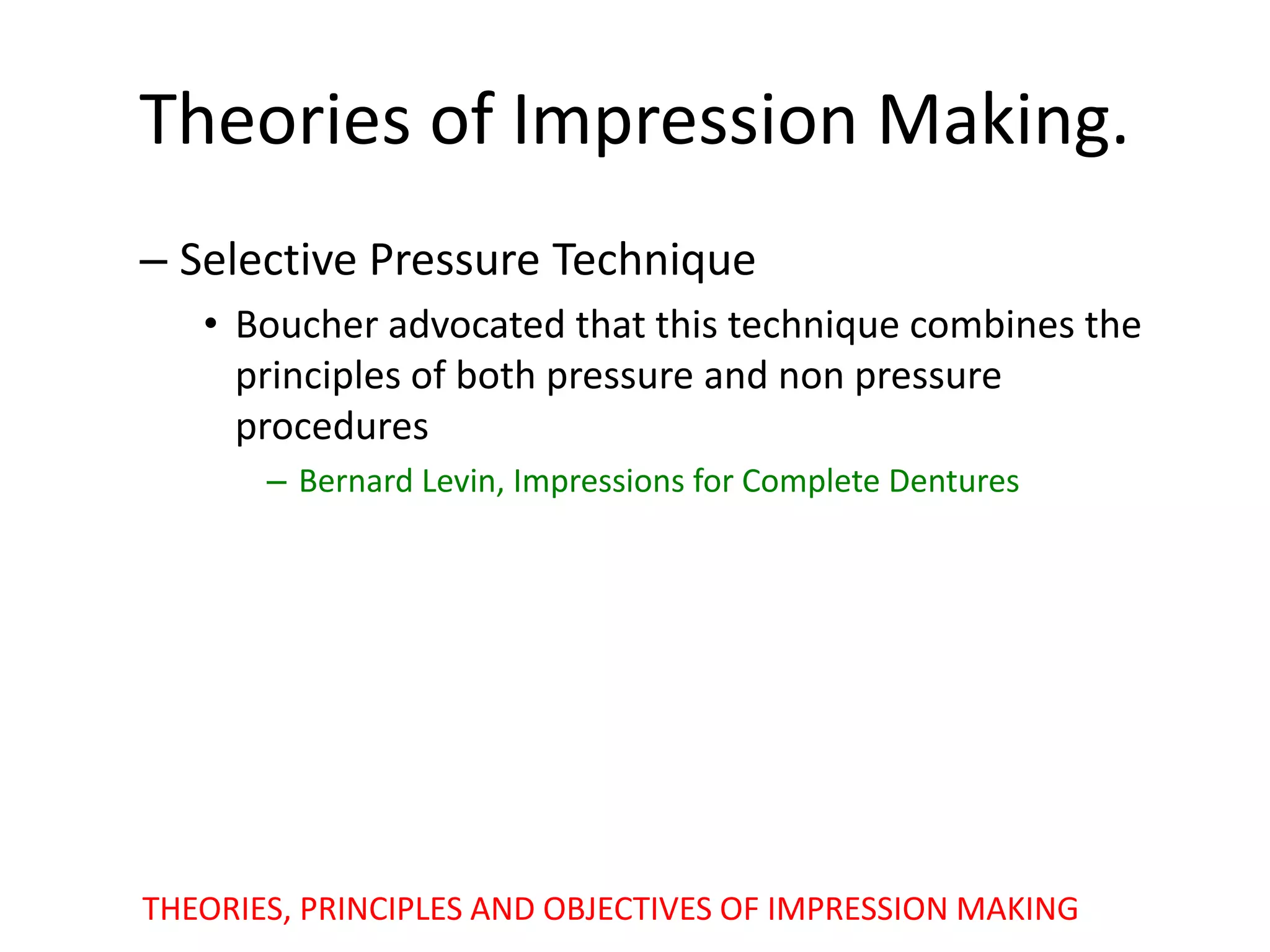 Theories of Impression Making.

– Selective Pressure Technique

• Boucher advocated that this technique combines the principles of both pressure and non pressure procedures

– Bernard Levin, Impressions for Complete Dentures

THEORIES, PRINCIPLES AND OBJECTIVES OF IMPRESSION MAKING